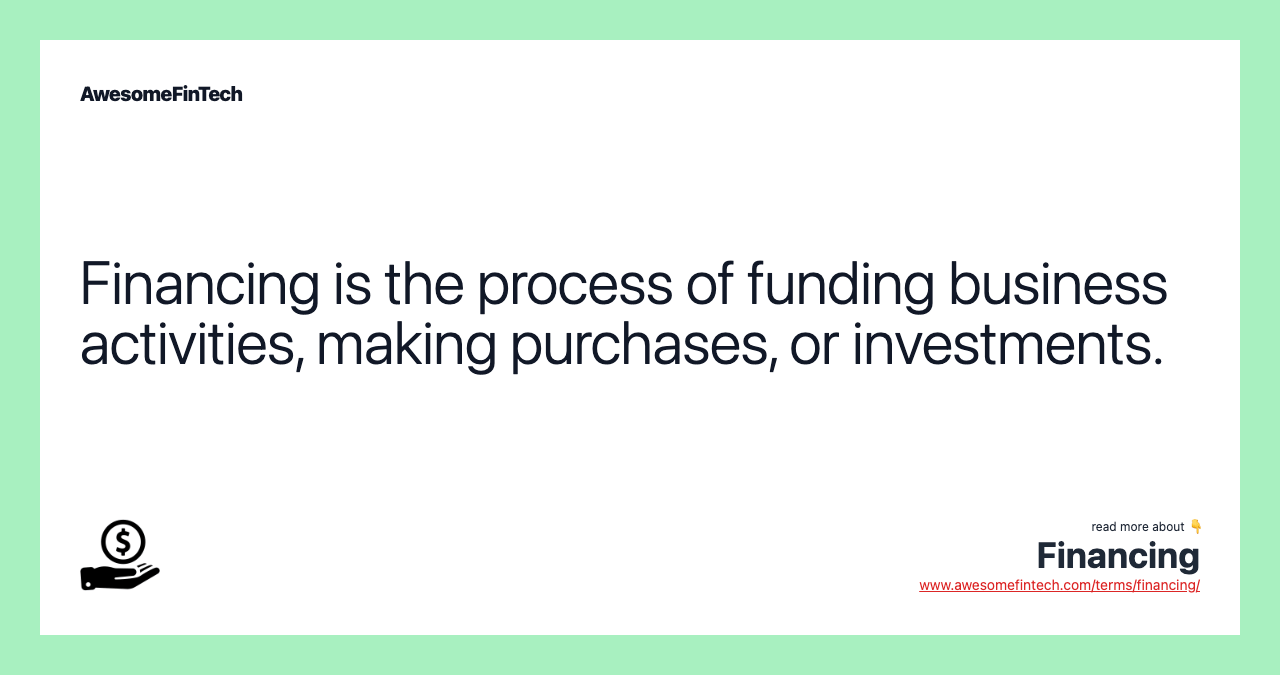 AwesomeFinTech

Financing is the process of funding business activities, making purchases, or investments.

read more about 👇
Financing
www.awesomefintech.com/terms/financing/